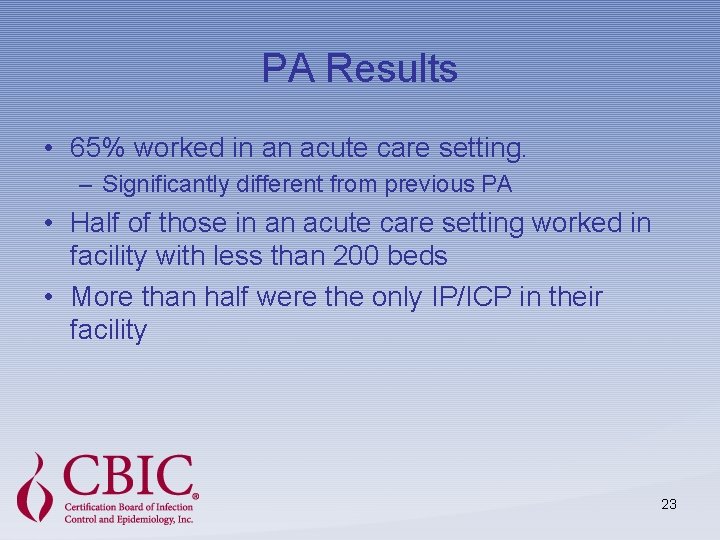 PA Results

• 65% worked in an acute care setting.
– Significantly different from previous PA
• Half of those in an acute care setting worked in facility with less than 200 beds
• More than half were the only IP/ICP in their facility

CBIC®
Certification Board of Infection Control and Epidemiology, Inc.

23